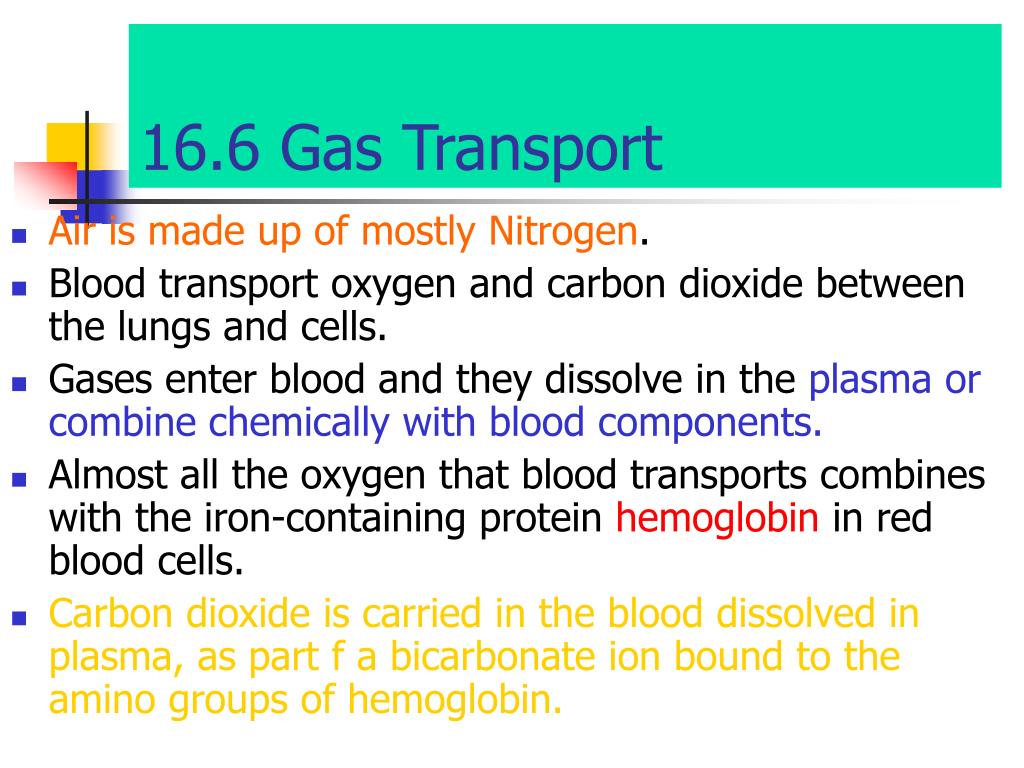 16.6 Gas Transport

- Air is made up of mostly Nitrogen.
- Blood transport oxygen and carbon dioxide between the lungs and cells.
- Gases enter blood and they dissolve in the plasma or combine chemically with blood components.
- Almost all the oxygen that blood transports combines with the iron-containing protein hemoglobin in red blood cells.
- Carbon dioxide is carried in the blood dissolved in plasma, as part f a bicarbonate ion bound to the amino groups of hemoglobin.